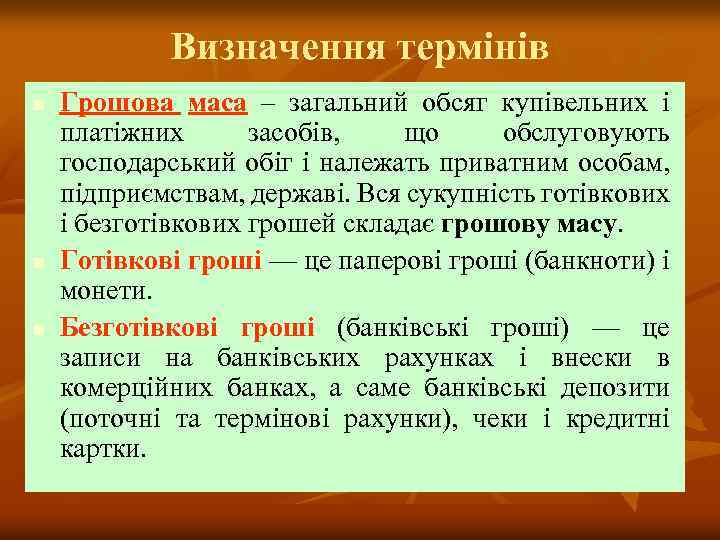 Визначення термінів

Грошова маса – загальний обсяг купівельних і платіжних засобів, що обслуговують господарський обіг і належать приватним особам, підприємствам, державі. Вся сукупність готівкових і безготівкових грошей складає грошову масу.

Готівкові гроші — це паперові гроші (банкноти) і монети.

Безготівкові гроші (банківські гроші) — це записи на банківських рахунках і внески в комерційних банках, а саме банківські депозити (поточні та термінові рахунки), чеки і кредитні картки.